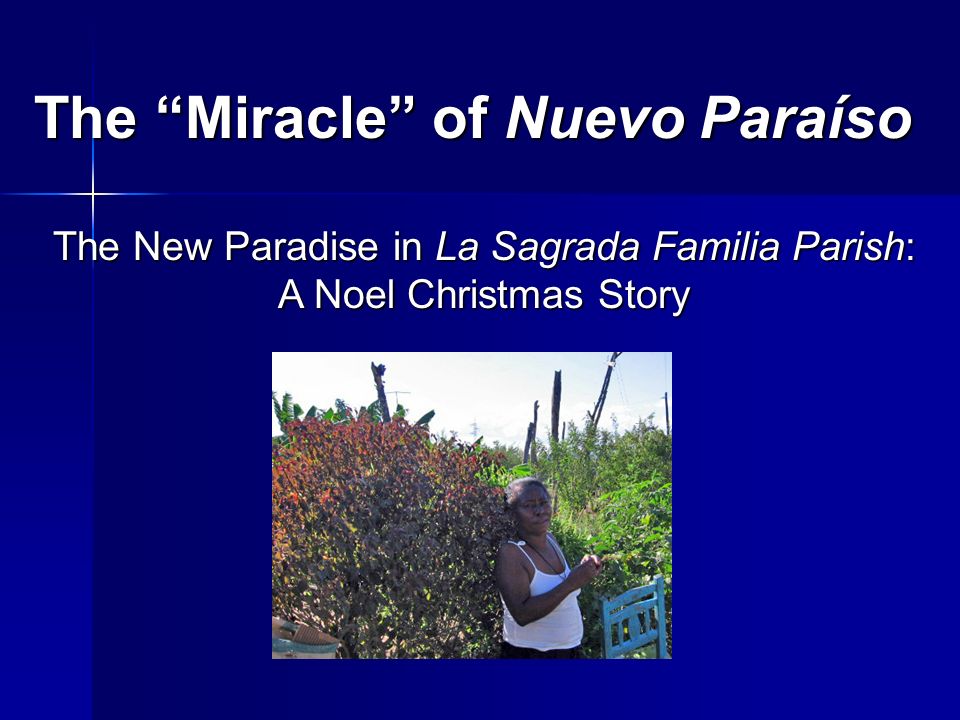 The “Miracle” of Nuevo Paraíso

The New Paradise in La Sagrada Familia Parish: A Noel Christmas Story